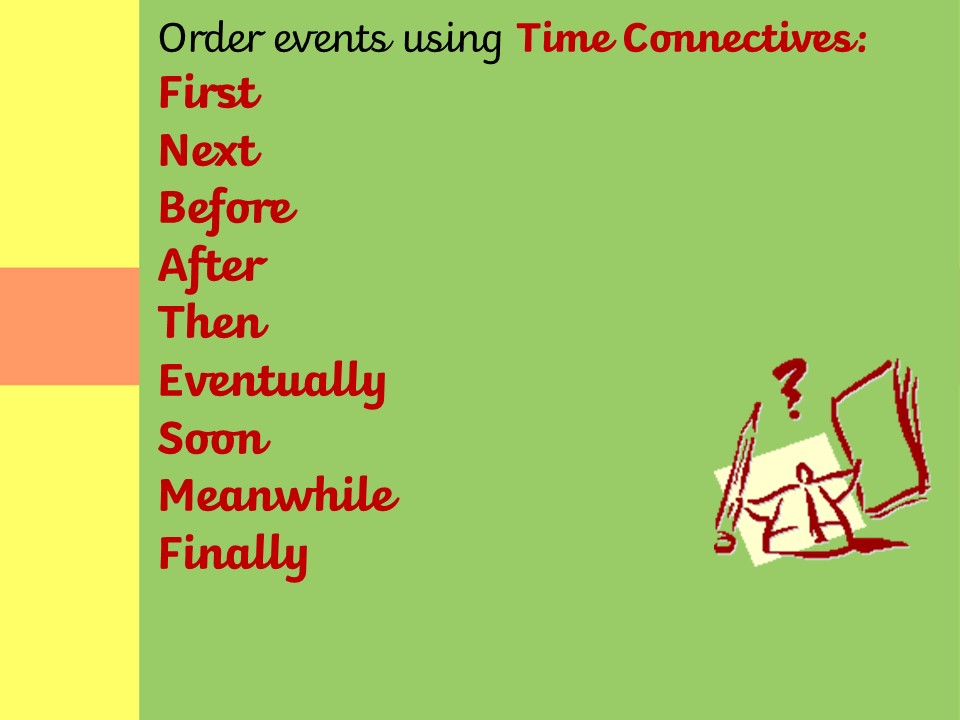 Order events using Time Connectives:
First
Next
Before
After
Then
Eventually
Soon
Meanwhile
Finally

?